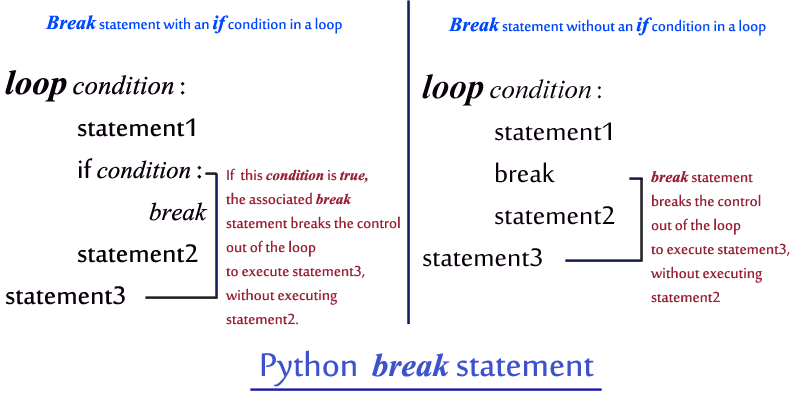 Break statement with an if condition in a loop

loop condition :

statement1

if condition :

break

statement2

statement3

If this condition is true, the associated break statement breaks the control out of the loop to execute statement3, without executing statement2.

Break statement without an if condition in a loop

loop condition :

statement1

break

statement2

statement3

break statement breaks the control out of the loop to execute statement3, without executing statement2

Python break statement